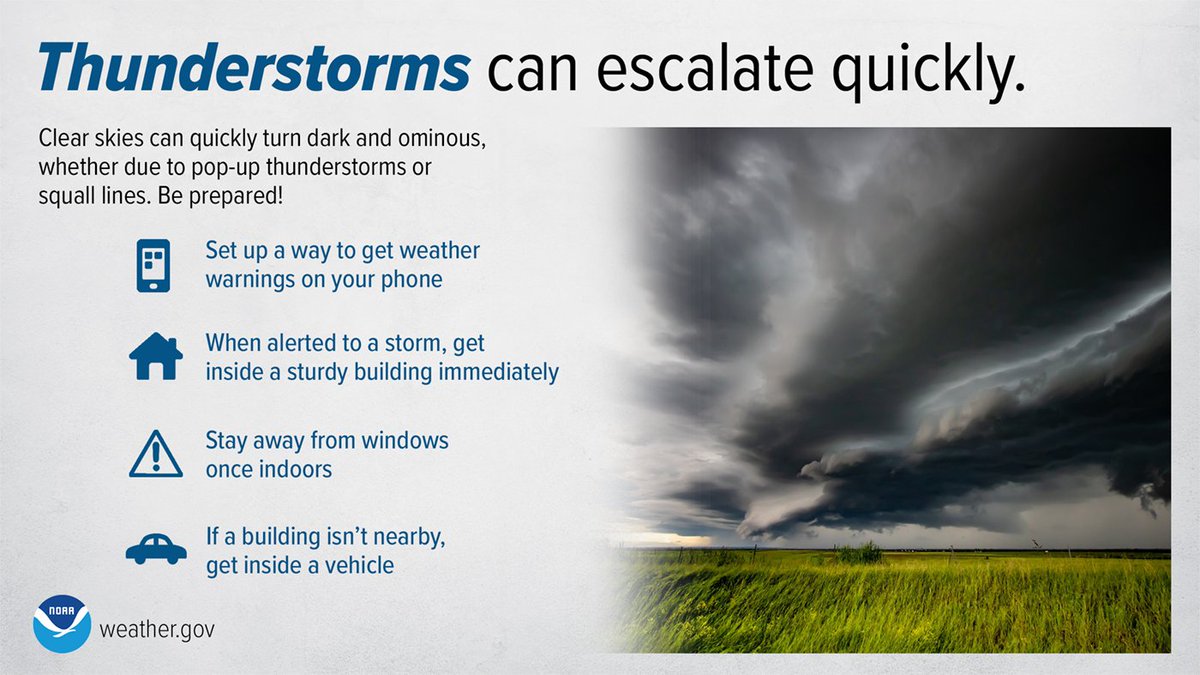 Thunderstorms can escalate quickly.

Clear skies can quickly turn dark and ominous, whether due to pop-up thunderstorms or squall lines. Be prepared!

Set up a way to get weather warnings on your phone

When alerted to a storm, get inside a sturdy building immediately

Stay away from windows once indoors

If a building isn't nearby, get inside a vehicle

NOAA

weather.gov